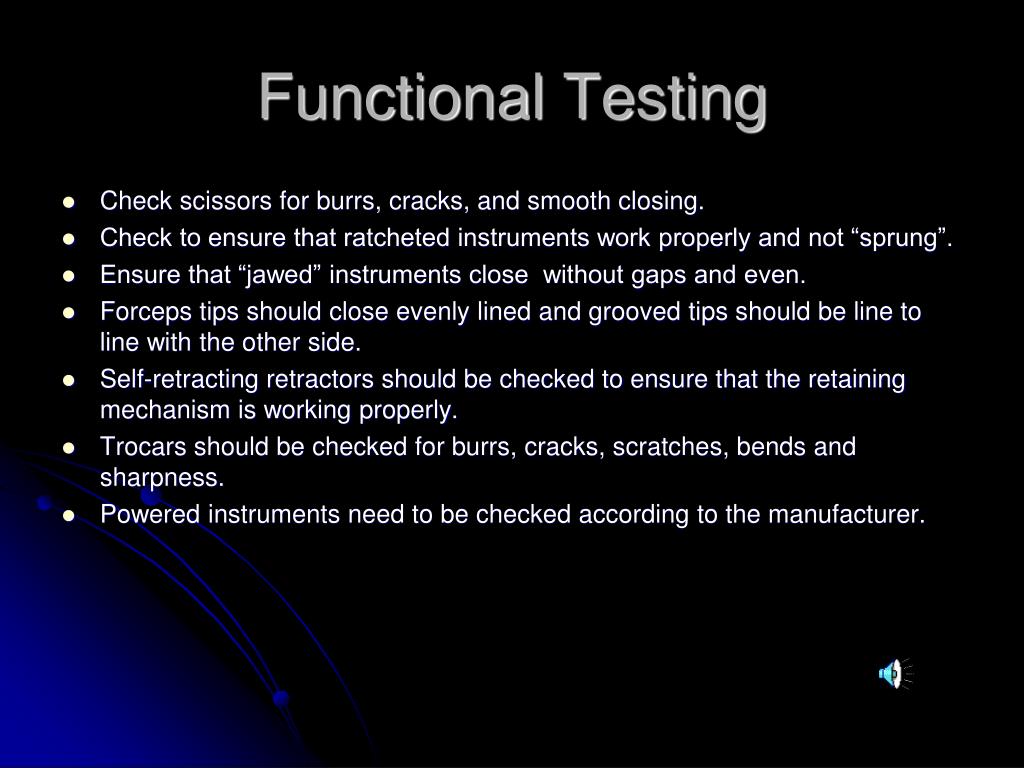 Functional Testing

- Check scissors for burrs, cracks, and smooth closing.
- Check to ensure that ratcheted instruments work properly and not “sprung”.
- Ensure that “jawed” instruments close without gaps and even.
- Forceps tips should close evenly lined and grooved tips should be line to line with the other side.
- Self-retracting retractors should be checked to ensure that the retaining mechanism is working properly.
- Trocars should be checked for burrs, cracks, scratches, bends and sharpness.
- Powered instruments need to be checked according to the manufacturer.